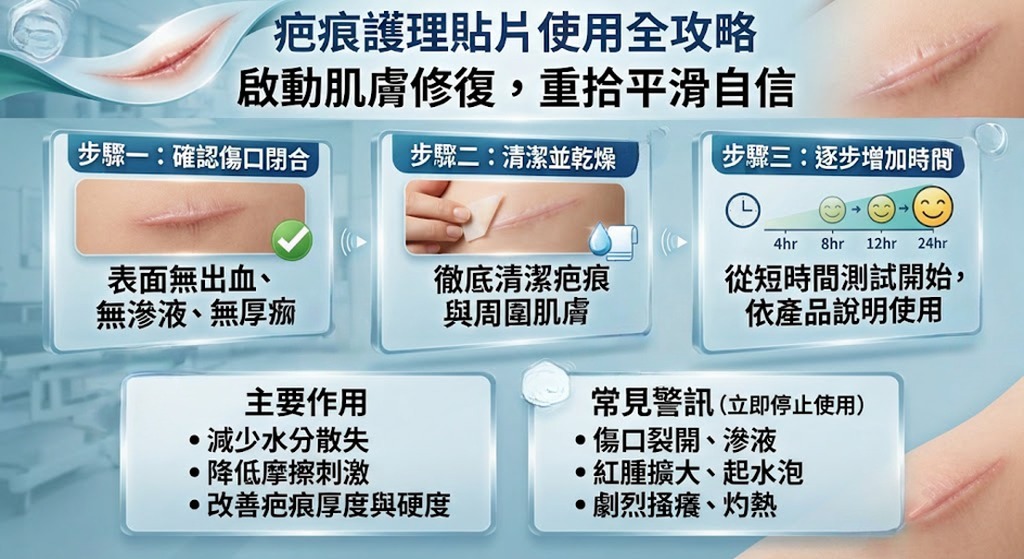 疤痕護理貼片使用全攻略
啟動肌膚修復，重拾平滑自信

步驟一：確認傷口閉合
表面無出血、無滲液、無厚痂

步驟二：清潔並乾燥
徹底清潔疤痕與周圍肌膚

步驟三：逐步增加時間
4hr 8hr 12hr 24hr
從短時間測試開始，依產品說明使用

主要作用
• 減少水分散失
• 降低摩擦刺激
• 改善疤痕厚度與硬度

常見警訊（立即停止使用）
• 傷口裂開、滲液
• 紅腫擴大、起水泡
• 劇烈搔癢、灼熱